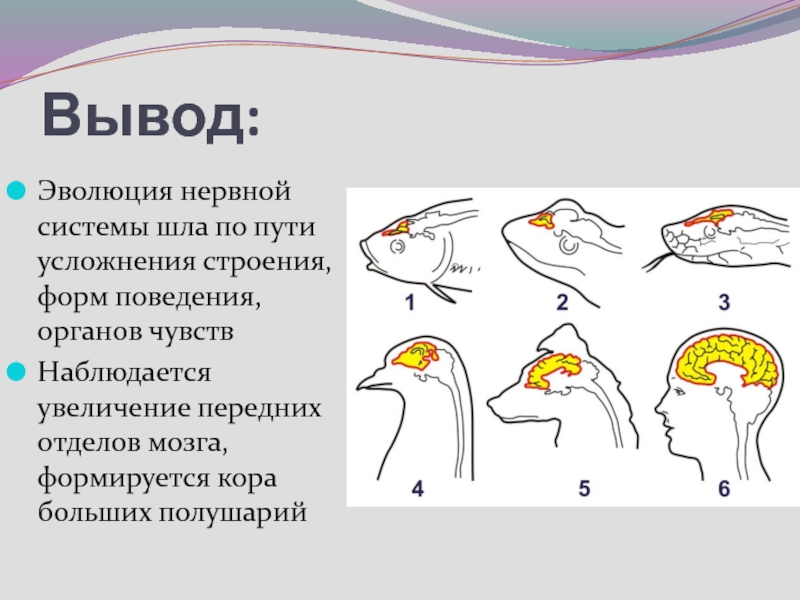 Вывод:

Эволюция нервной системы шла по пути усложнения строения, форм поведения, органов чувств

Наблюдается увеличение передних отделов мозга, формируется кора больших полушарий

1
2
3
4
5
6